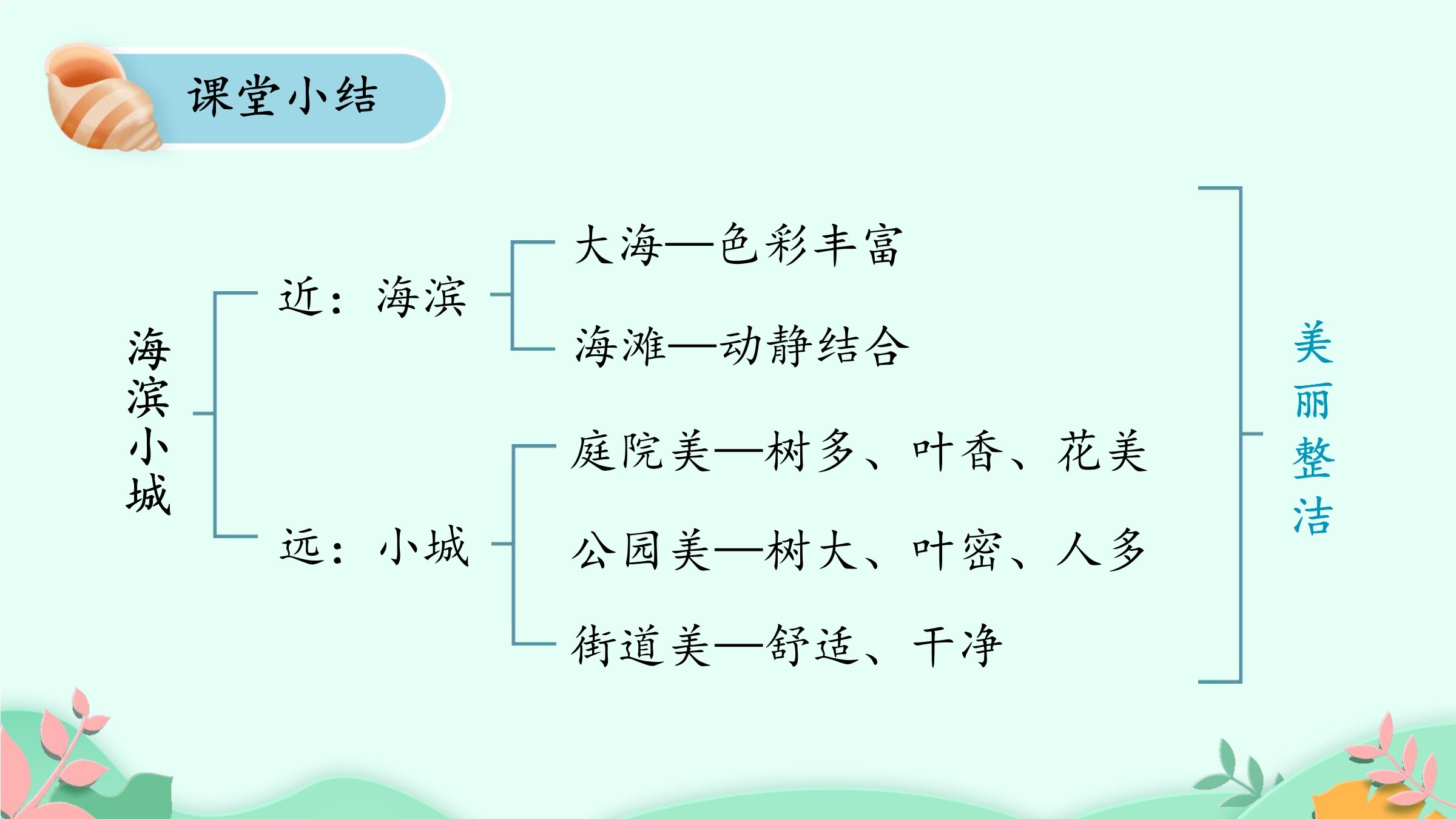 课堂小结

海滨小城

近：海滨

大海—色彩丰富

海滩—动静结合

远：小城

庭院美—树多、叶香、花美

公园美—树大、叶密、人多

街道美—舒适、干净

美丽整洁